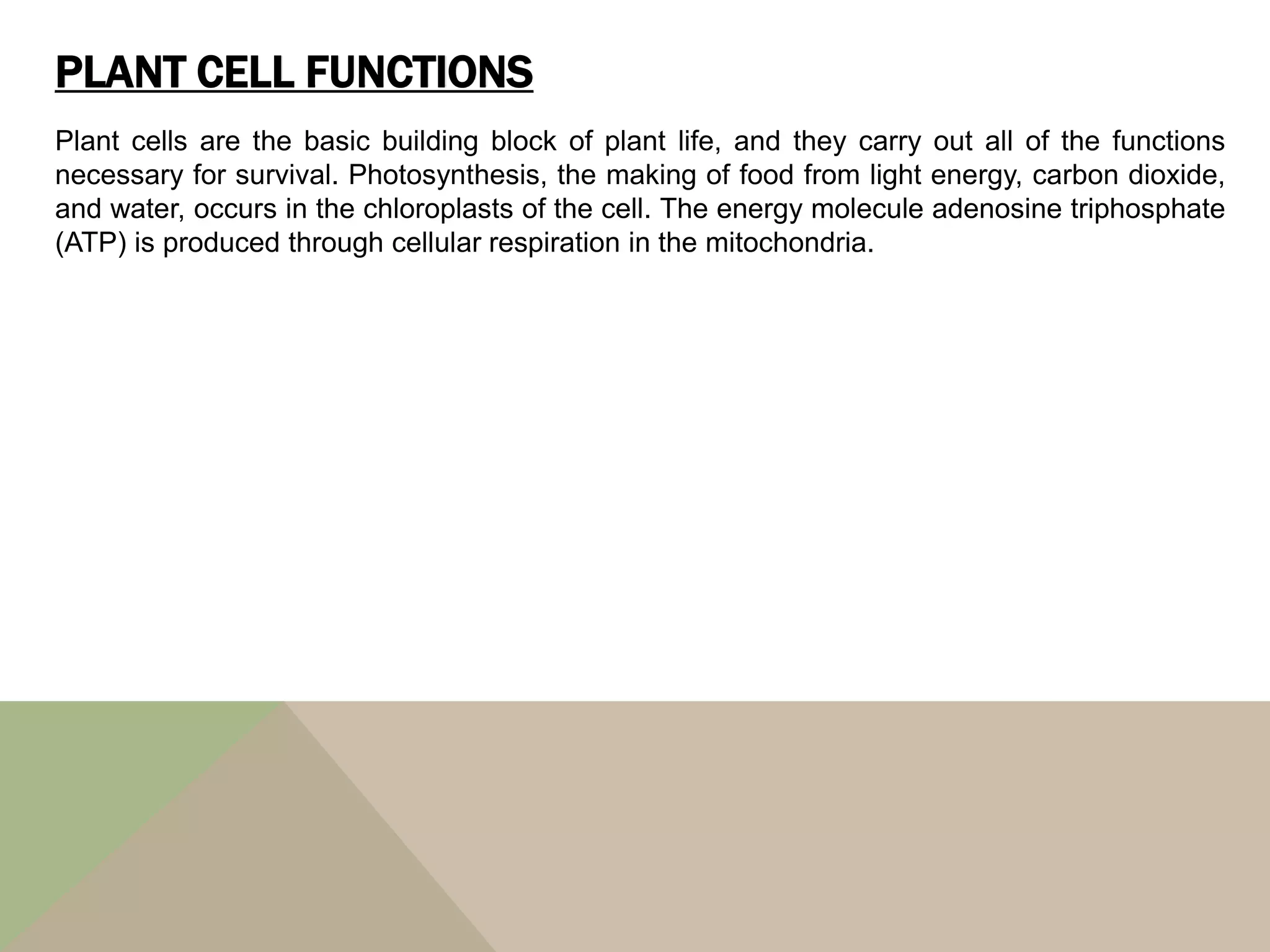 PLANT CELL FUNCTIONS

Plant cells are the basic building block of plant life, and they carry out all of the functions necessary for survival. Photosynthesis, the making of food from light energy, carbon dioxide, and water, occurs in the chloroplasts of the cell. The energy molecule adenosine triphosphate (ATP) is produced through cellular respiration in the mitochondria.